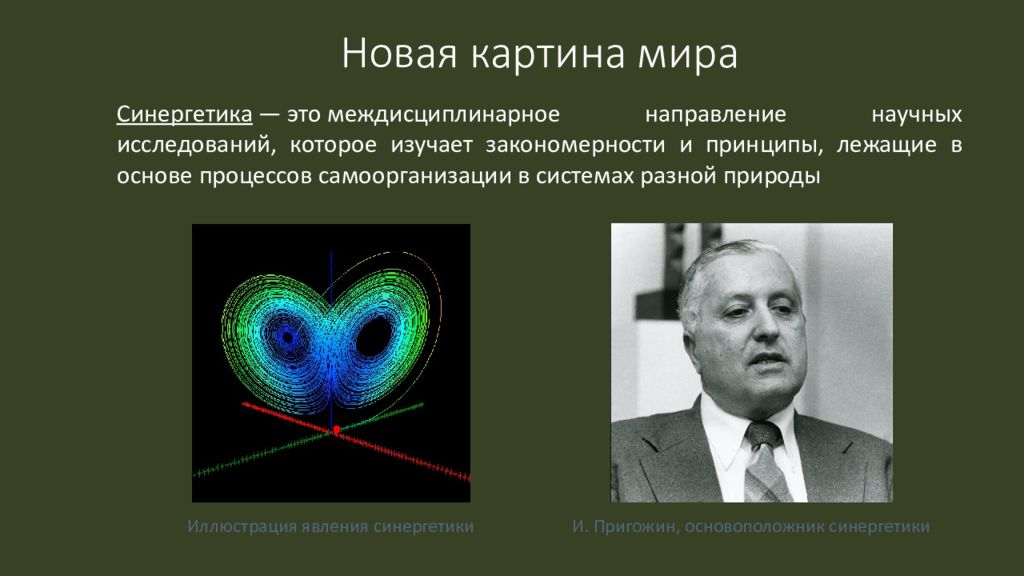 Новая картина мира

Синергетика — это междисциплинарное направление научных исследований, которое изучает закономерности и принципы, лежащие в основе процессов самоорганизации в системах разной природы

Иллюстрация явления синергетики

И. Пригожин, основоположник синергетики